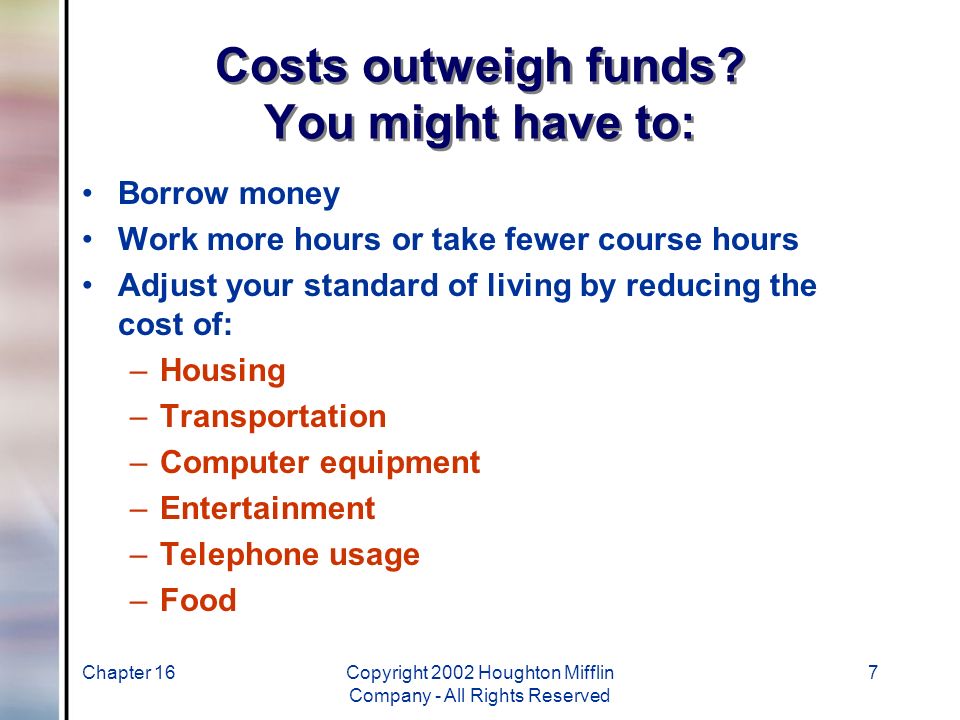 Costs outweigh funds?
You might have to:

• Borrow money
• Work more hours or take fewer course hours
• Adjust your standard of living by reducing the cost of:
  – Housing
  – Transportation
  – Computer equipment
  – Entertainment
  – Telephone usage
  – Food

Chapter 16

Copyright 2002 Houghton Mifflin Company - All Rights Reserved

7